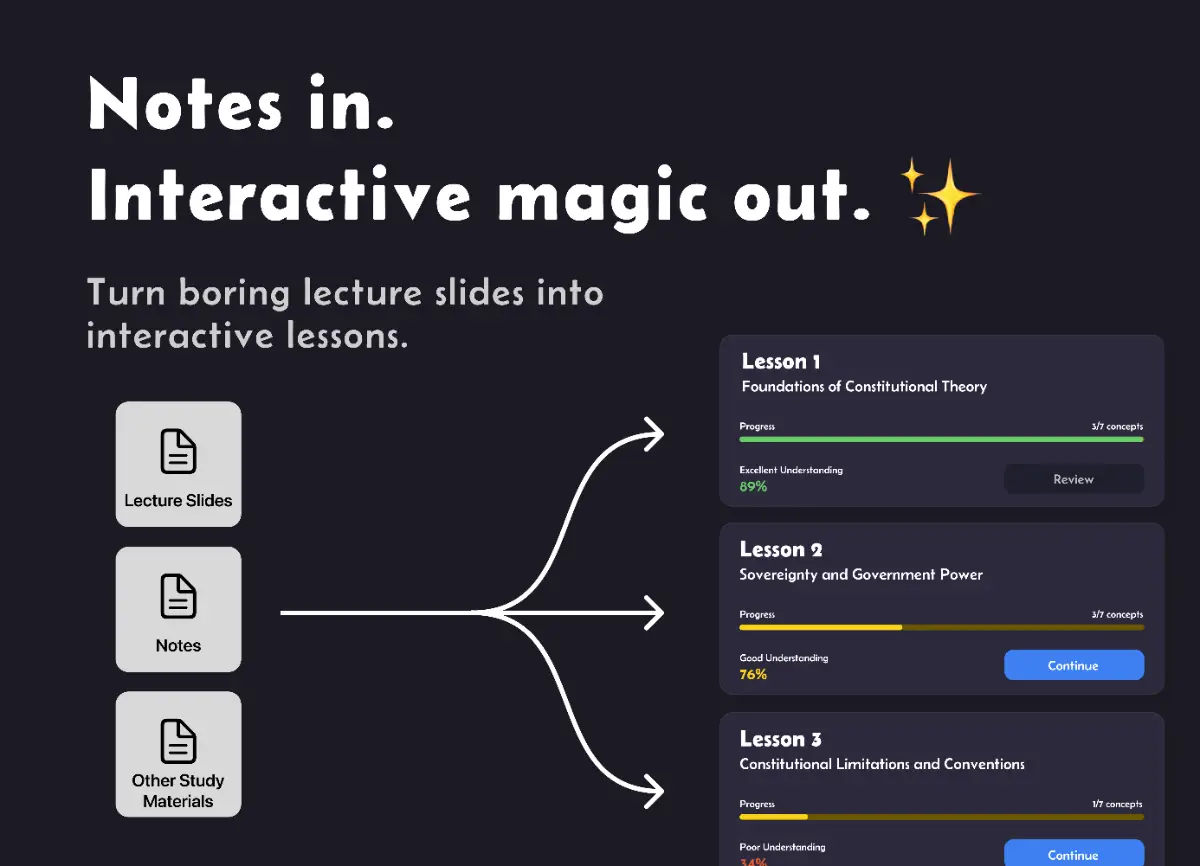 Notes in.
Interactive magic out. ✨

Turn boring lecture slides into interactive lessons.

Lecture Slides

Notes

Other Study Materials

Lesson 1
Foundations of Constitutional Theory
Progress
3/7 concepts
Excellent Understanding
89%
Review

Lesson 2
Sovereignty and Government Power
Progress
3/7 concepts
Good Understanding
76%
Continue

Lesson 3
Constitutional Limitations and Conventions
Progress
1/7 concepts
Poor Understanding
34%
Continue